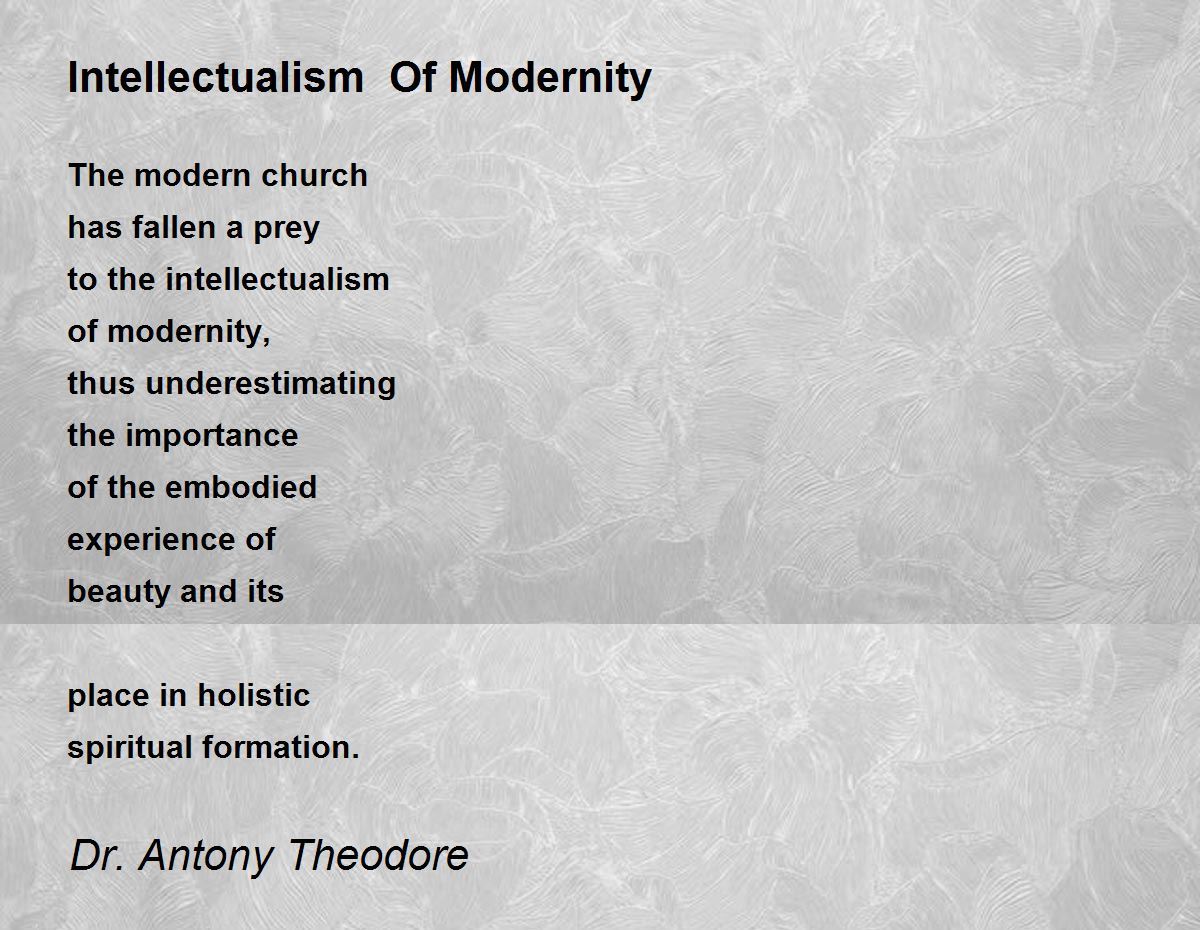 Intellectualism  Of Modernity

The modern church
has fallen a prey
to the intellectualism
of modernity,
thus underestimating
the importance
of the embodied
experience of
beauty and its

place in holistic
spiritual formation.

Dr. Antony Theodore